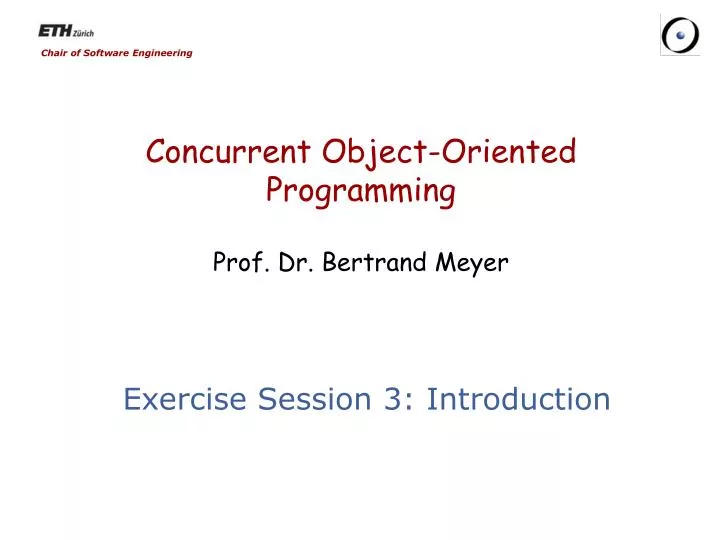 ETH Zürich
Chair of Software Engineering

Concurrent Object-Oriented Programming

Prof. Dr. Bertrand Meyer

Exercise Session 3: Introduction